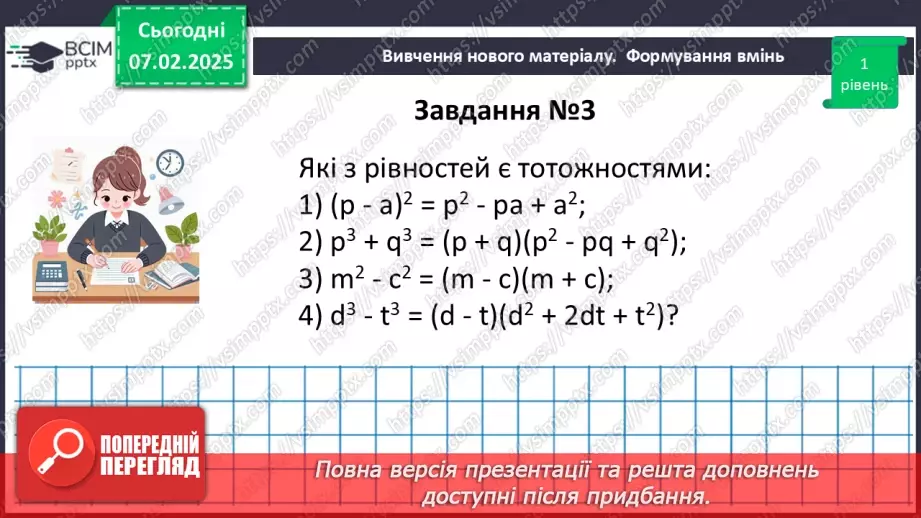 ВСІМ pptx

Сьогодні 07.02.2025

Вивчення нового матеріалу. Формування вмінь

1 рівень

Завдання №3

Які з рівностей є тотожностями:
1) $(p - a)^2 = p^2 - pa + a^2$;
2) $p^3 + q^3 = (p + q)(p^2 - pq + q^2)$;
3) $m^2 - c^2 = (m - c)(m + c)$;
4) $d^3 - t^3 = (d - t)(d^2 + 2dt + t^2)$?

ПОПЕРЕДНІЙ ПЕРЕГЛЯД

Повна версія презентації та решта доповнень доступні після придбання.

https://vsimpptx.com